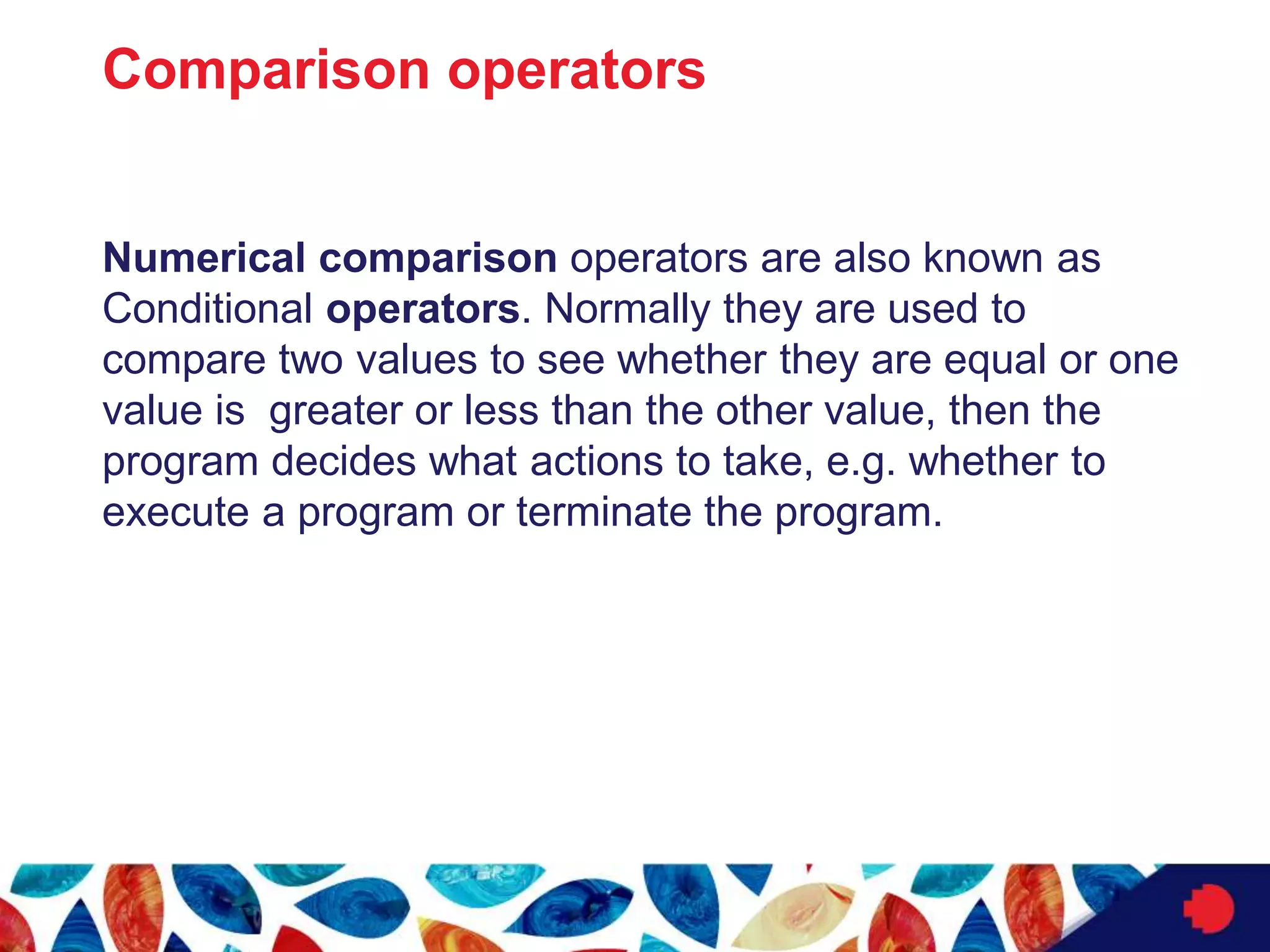 Comparison operators

Numerical comparison operators are also known as Conditional operators. Normally they are used to compare two values to see whether they are equal or one value is  greater or less than the other value, then the program decides what actions to take, e.g. whether to execute a program or terminate the program.